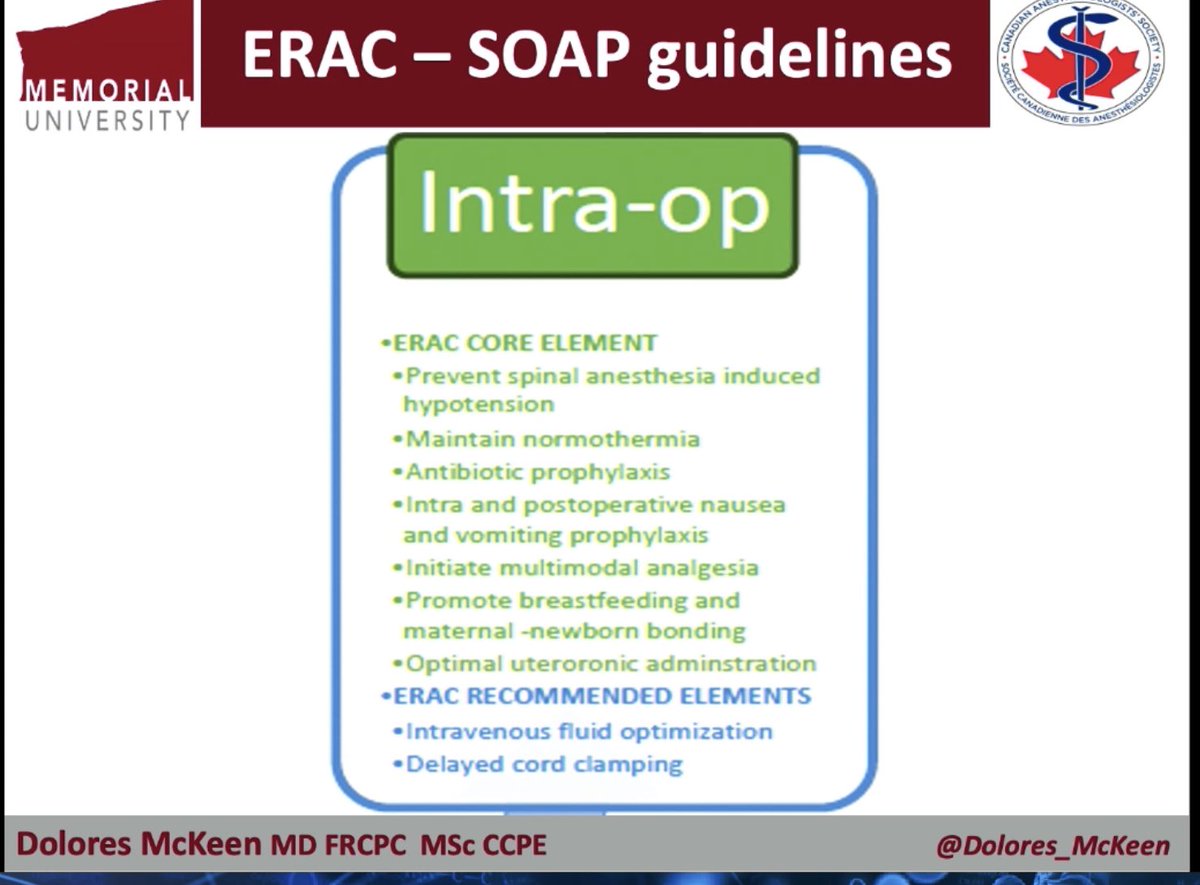 MEMORIAL UNIVERSITY

ERAC – SOAP guidelines

CANADIAN ANESTHESIOLOGISTS' SOCIETY
SOCIÉTÉ CANADIENNE DES ANESTHÉSIOLOGISTES

Intra-op

•ERAC CORE ELEMENT
•Prevent spinal anesthesia induced hypotension
•Maintain normothermia
•Antibiotic prophylaxis
•Intra and postoperative nausea and vomiting prophylaxis
•Initiate multimodal analgesia
•Promote breastfeeding and maternal -newborn bonding
•Optimal uteroronic adminstration
•ERAC RECOMMENDED ELEMENTS
•Intravenous fluid optimization
•Delayed cord clamping

Dolores McKeen MD FRCPC MSc CCPE

@Dolores_McKeen